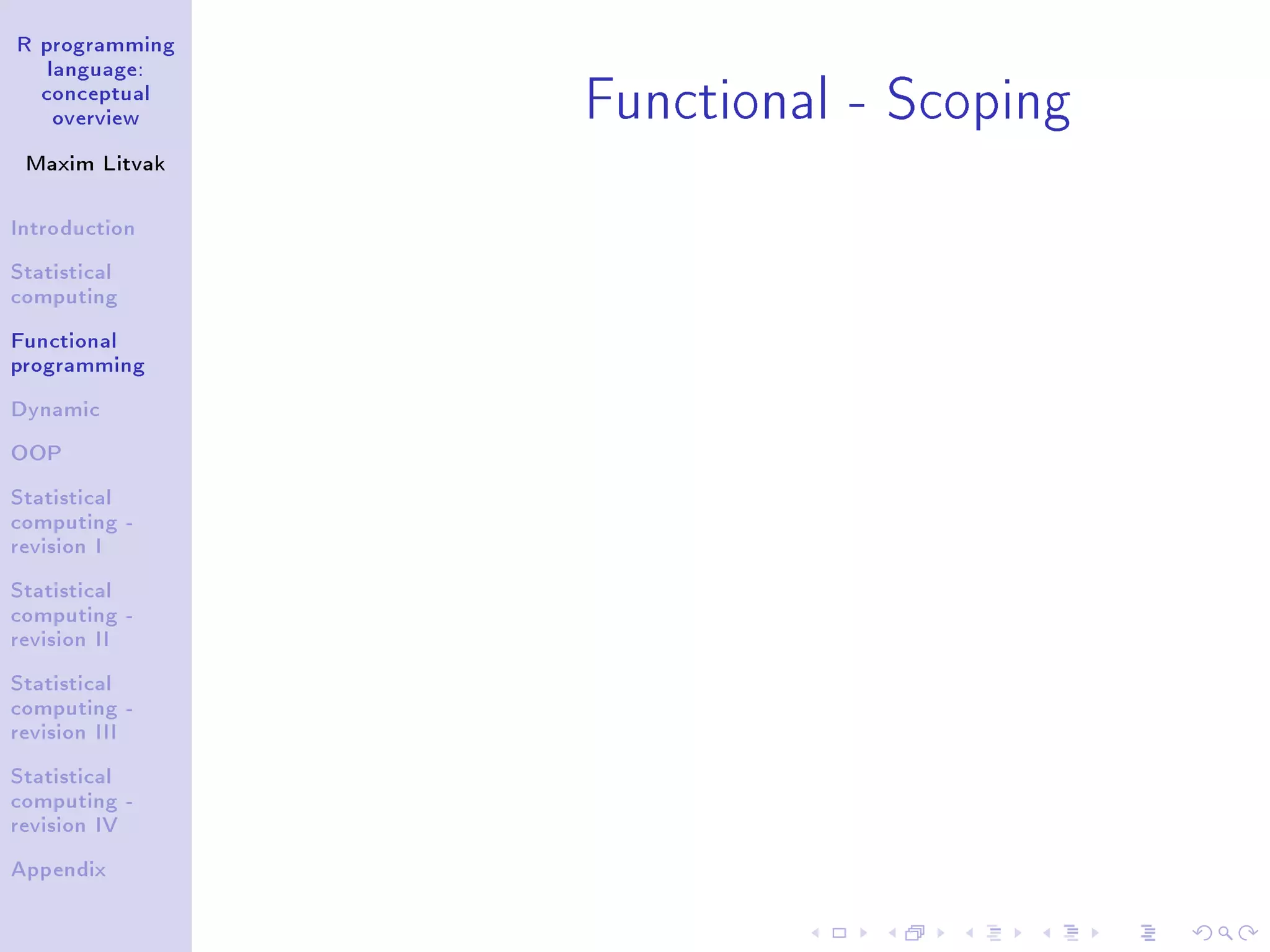 R programming language: conceptual overview

Maxim Litvak

Introduction

Statistical computing

Functional programming

Dynamic

OOP

Statistical computing - revision I

Statistical computing - revision II

Statistical computing - revision III

Statistical computing - revision IV

Appendix

Functional - Scoping